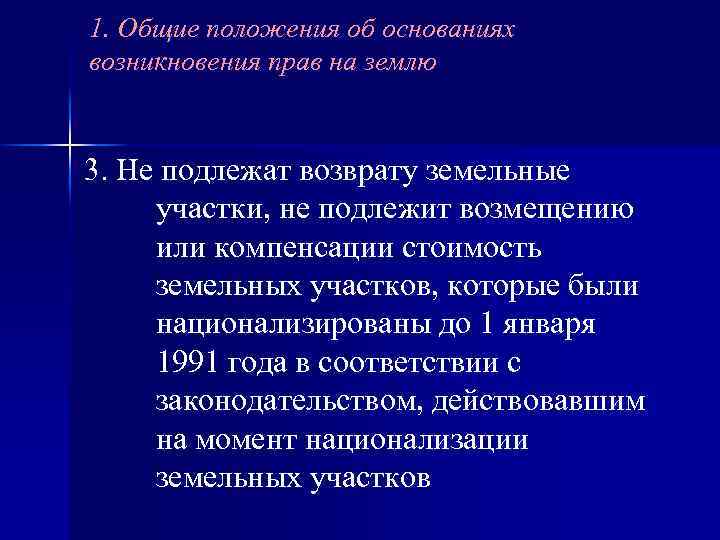 1. Общие положения об основаниях возникновения прав на землю

3. Не подлежат возврату земельные участки, не подлежит возмещению или компенсации стоимость земельных участков, которые были национализированы до 1 января 1991 года в соответствии с законодательством, действовавшим на момент национализации земельных участков